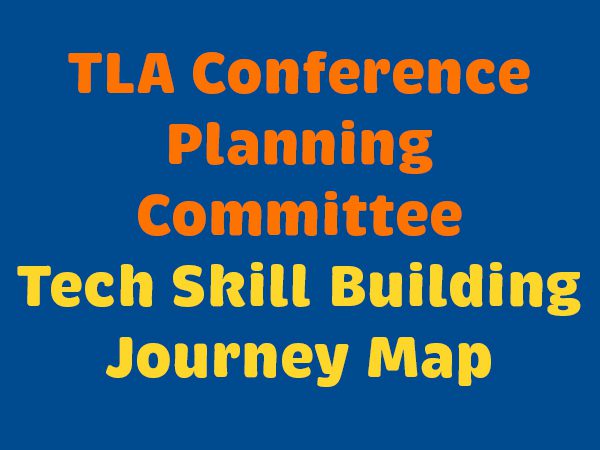 TLA Conference Planning Committee

Tech Skill Building Journey Map